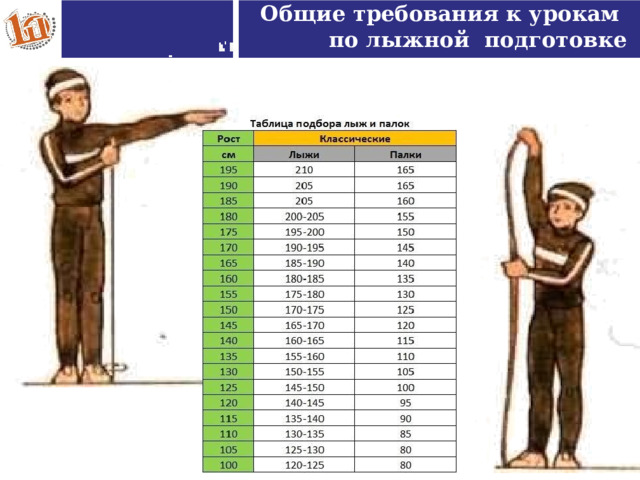 Общие требования к урокам по лыжной подготовке

Таблица подбора лыж и палок

| Рост | Классические | |
|---|---|---|
| см | Лыжи | Палки |
| 195 | 210 | 165 |
| 190 | 205 | 165 |
| 185 | 205 | 160 |
| 180 | 200-205 | 155 |
| 175 | 195-200 | 150 |
| 170 | 190-195 | 145 |
| 165 | 185-190 | 140 |
| 160 | 180-185 | 135 |
| 155 | 175-180 | 130 |
| 150 | 170-175 | 125 |
| 145 | 165-170 | 120 |
| 140 | 160-165 | 115 |
| 135 | 155-160 | 110 |
| 130 | 150-155 | 105 |
| 125 | 145-150 | 100 |
| 120 | 140-145 | 95 |
| 115 | 135-140 | 90 |
| 110 | 130-135 | 85 |
| 105 | 125-130 | 80 |
| 100 | 120-125 | 80 |